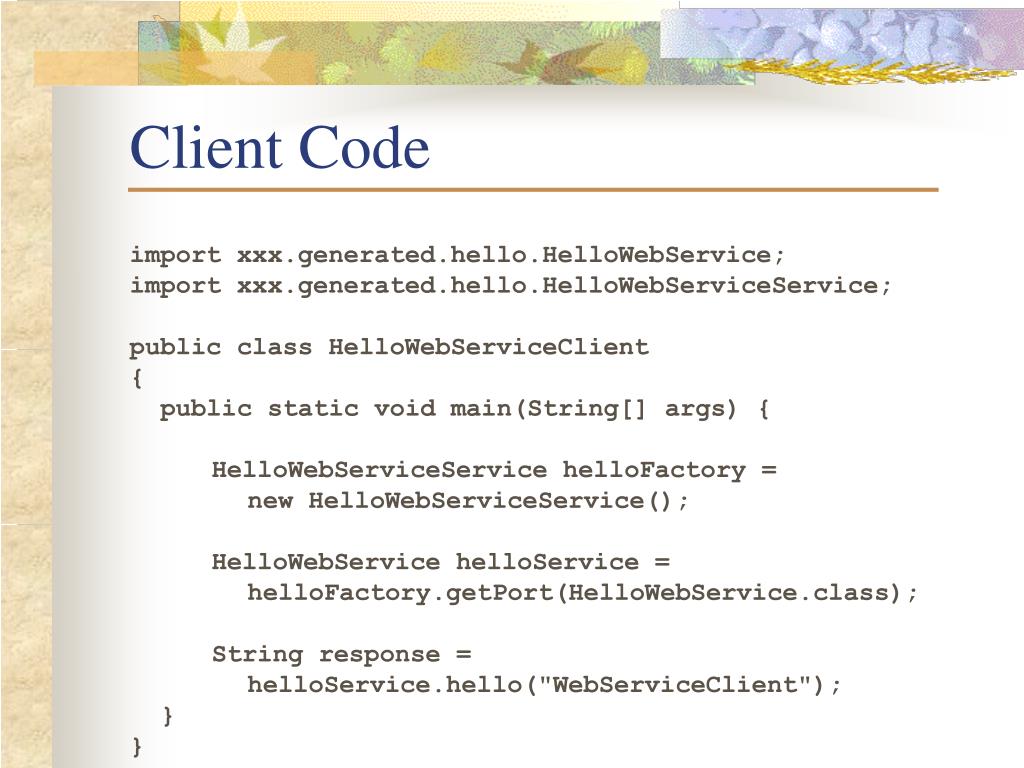 Client Code

import xxx.generated.hello.HelloWebService;
import xxx.generated.hello.HelloWebServiceService;

public class HelloWebServiceClient
{
  public static void main(String[] args) {

      HelloWebServiceService helloFactory =
        new HelloWebServiceService();

      HelloWebService helloService =
        helloFactory.getPort(HelloWebService.class);

      String response =
        helloService.hello("WebServiceClient");
  }
}